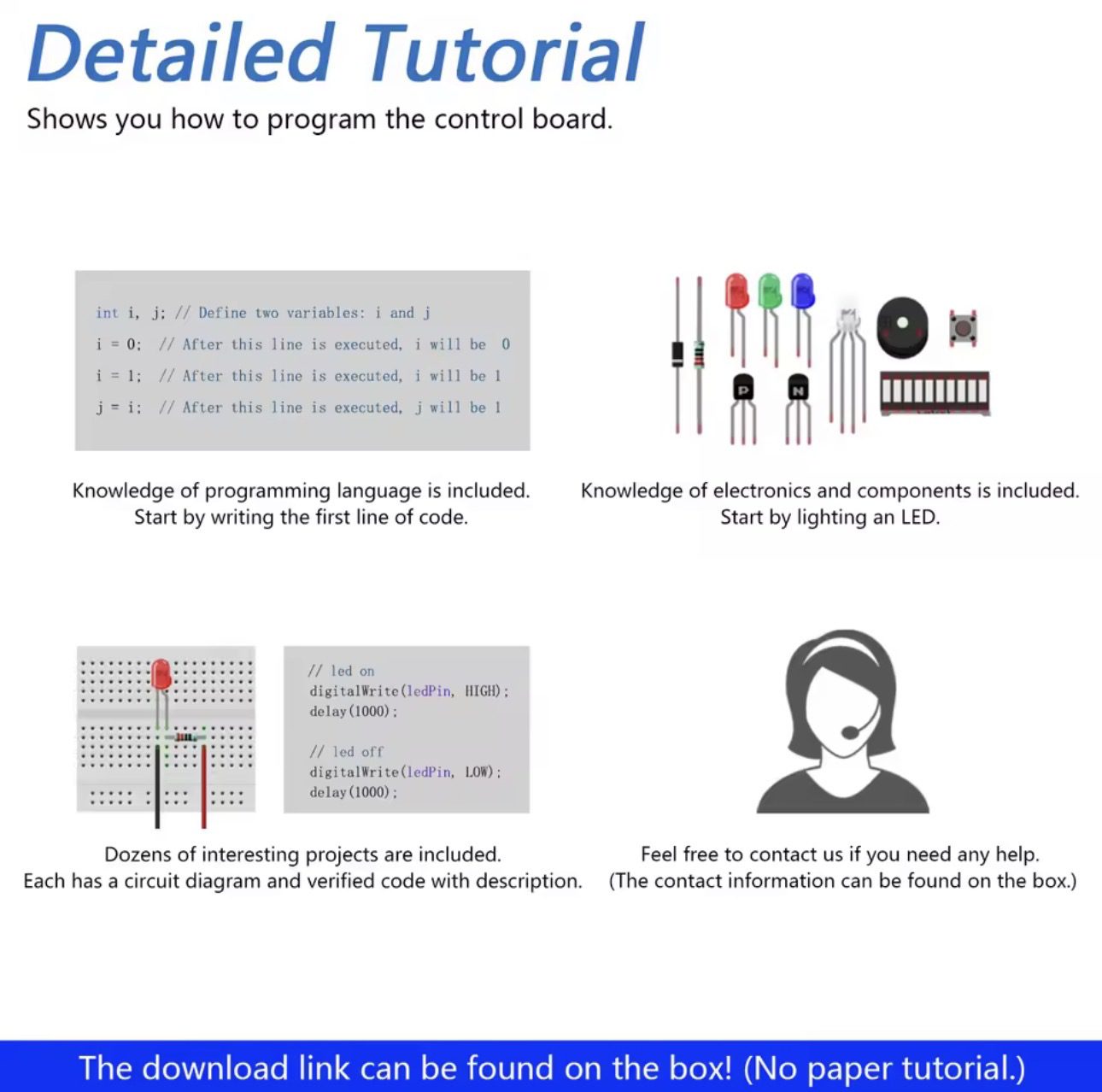 Detailed Tutorial
Shows you how to program the control board.

int i, j; // Define two variables: i and j
i = 0; // After this line is executed, i will be 0
i = 1; // After this line is executed, i will be 1
j = i; // After this line is executed, j will be 1

Knowledge of programming language is included.
Start by writing the first line of code.

P N

Knowledge of electronics and components is included.
Start by lighting an LED.

// led on
digitalWrite(ledPin, HIGH);
delay(1000);

// led off
digitalWrite(ledPin, LOW);
delay(1000);

Dozens of interesting projects are included.
Each has a circuit diagram and verified code with description.

Feel free to contact us if you need any help.
(The contact information can be found on the box.)

The download link can be found on the box! (No paper tutorial.)